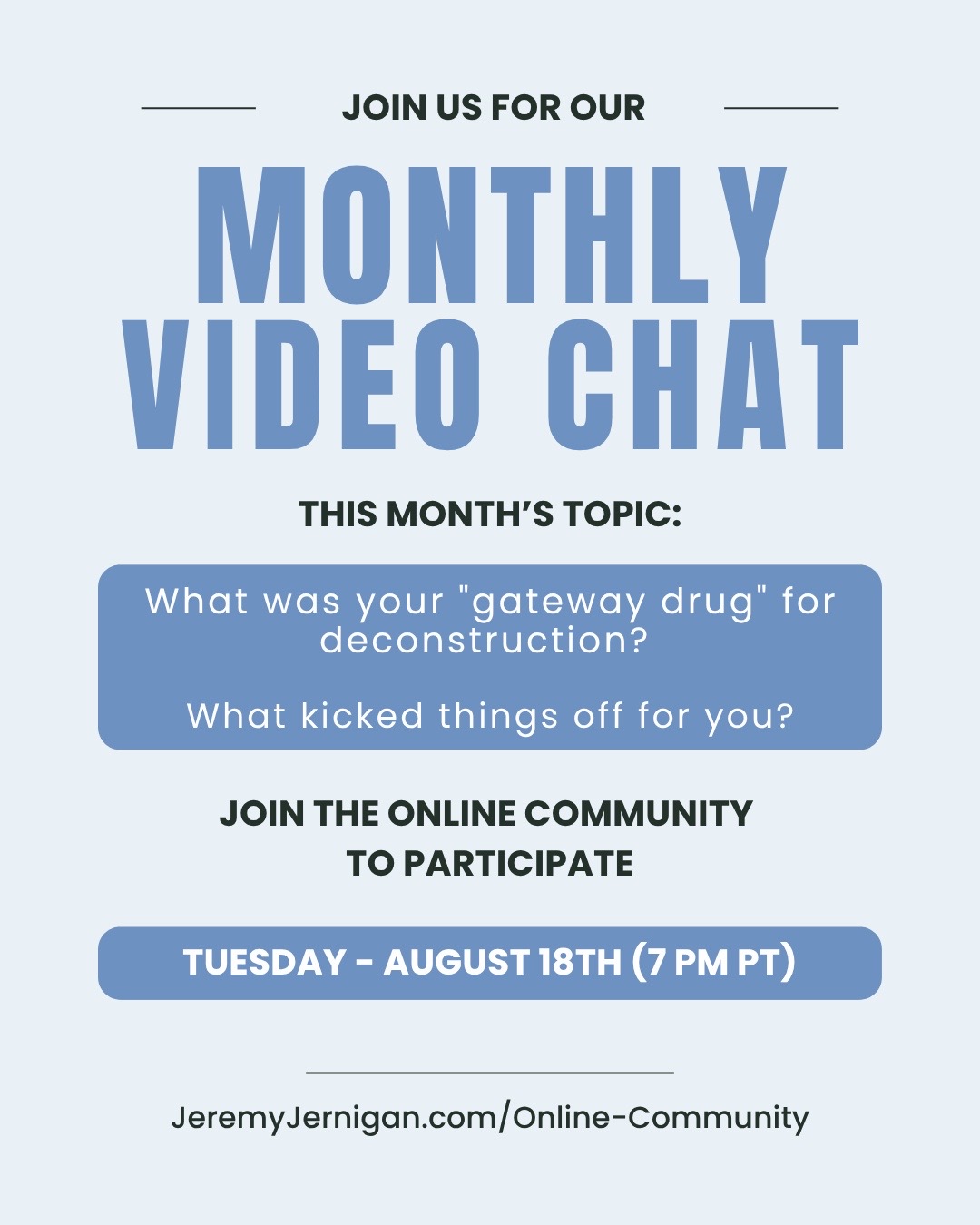 JOIN US FOR OUR

MONTHLY VIDEO CHAT

THIS MONTH'S TOPIC:

What was your "gateway drug" for deconstruction?

What kicked things off for you?

JOIN THE ONLINE COMMUNITY TO PARTICIPATE

TUESDAY - AUGUST 18TH (7 PM PT)

JeremyJernigan.com/Online-Community